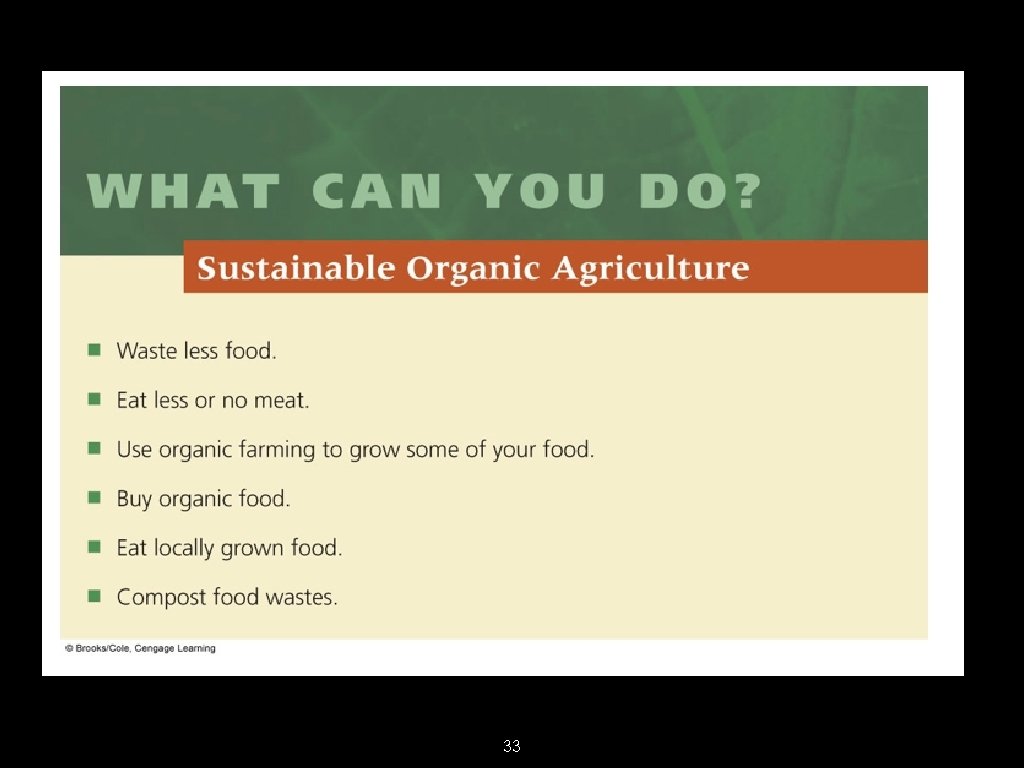 WHAT CAN YOU DO?

Sustainable Organic Agriculture

■ Waste less food.

■ Eat less or no meat.

■ Use organic farming to grow some of your food.

■ Buy organic food.

■ Eat locally grown food.

■ Compost food wastes.

© Brooks/Cole, Cengage Learning

33